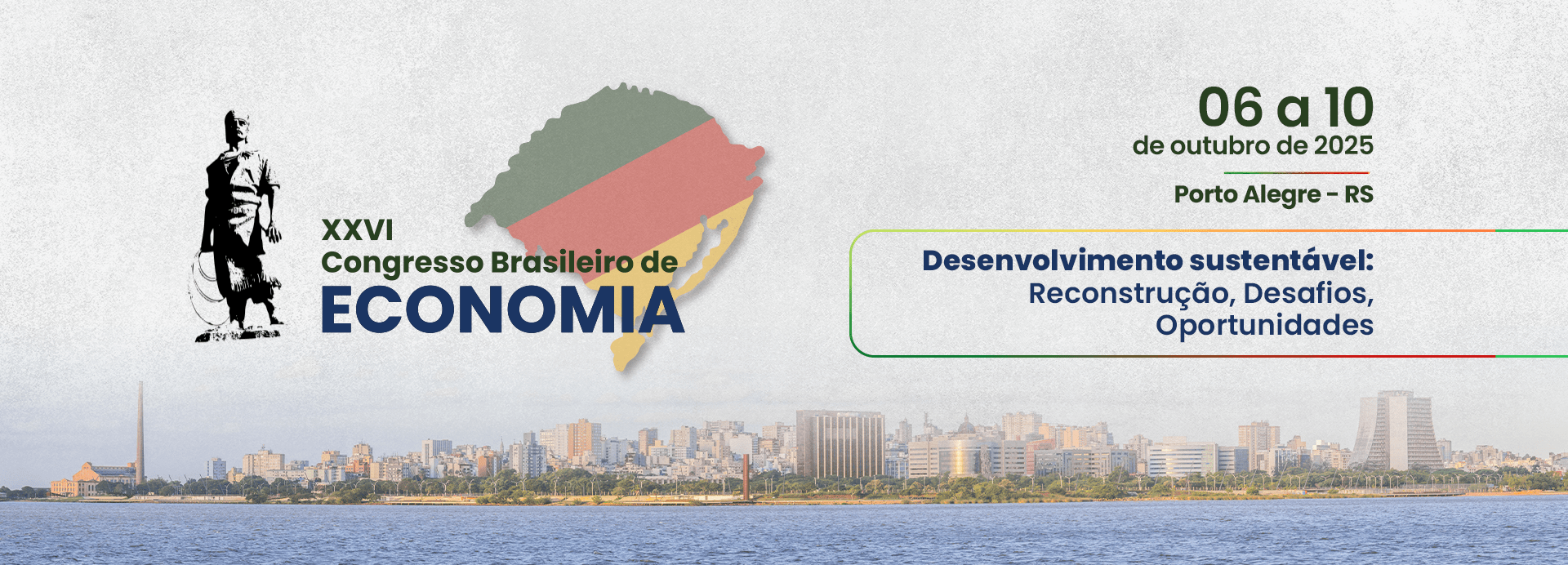 XXVI
Congresso Brasileiro de
ECONOMIA

06 a 10
de outubro de 2025

Porto Alegre - RS

Desenvolvimento sustentável:
Reconstrução, Desafios,
Oportunidades